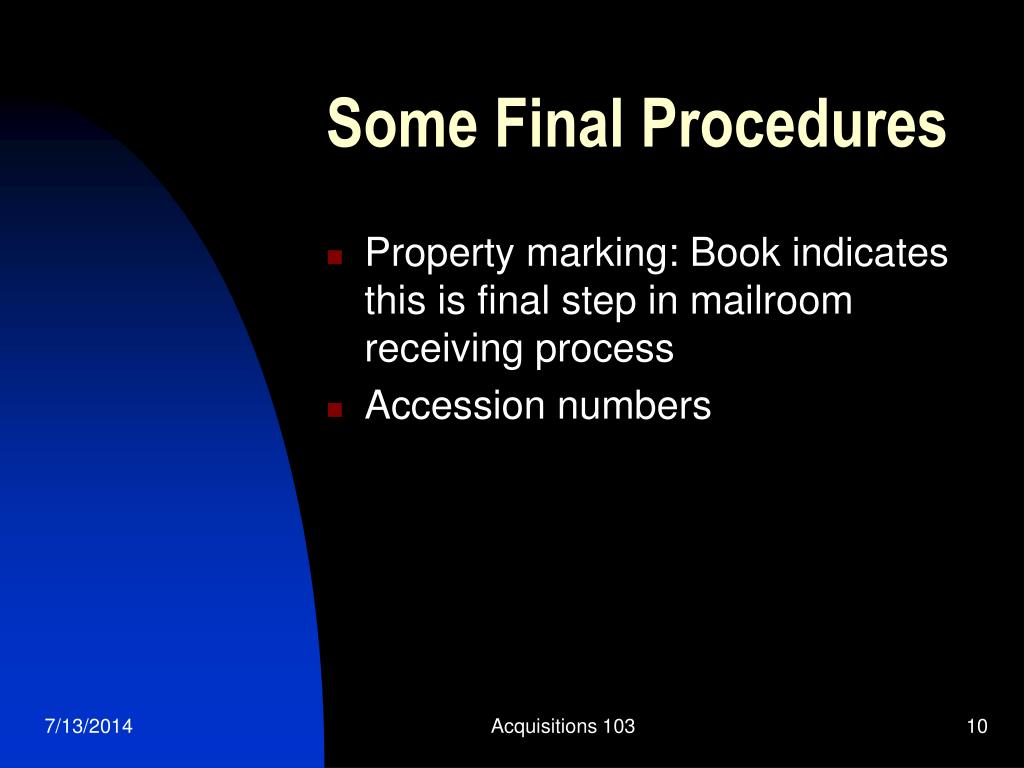 Some Final Procedures

- Property marking: Book indicates this is final step in mailroom receiving process
- Accession numbers

7/13/2014

Acquisitions 103

10